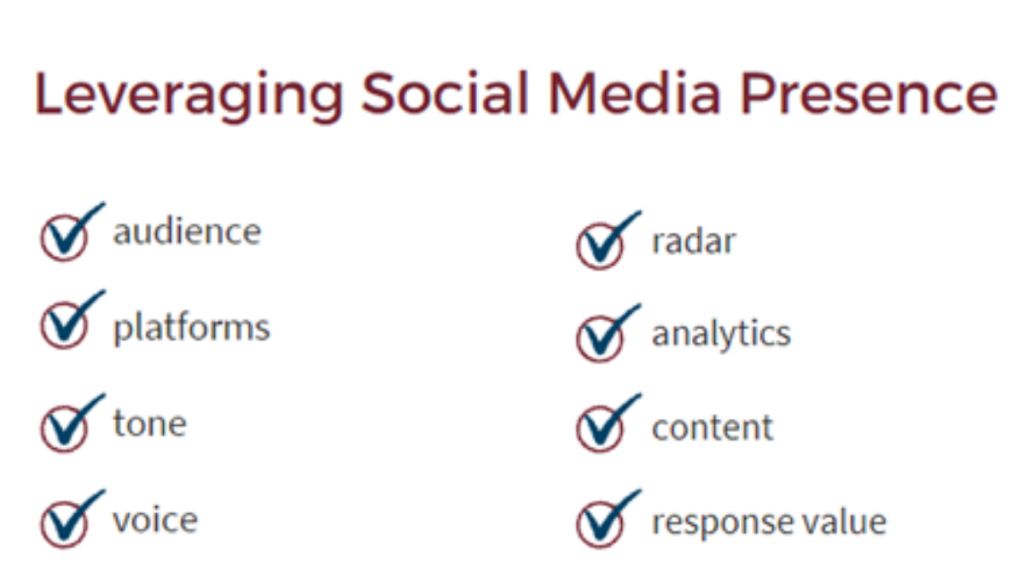 Leveraging Social Media Presence

audience

platforms

tone

voice

radar

analytics

content

response value